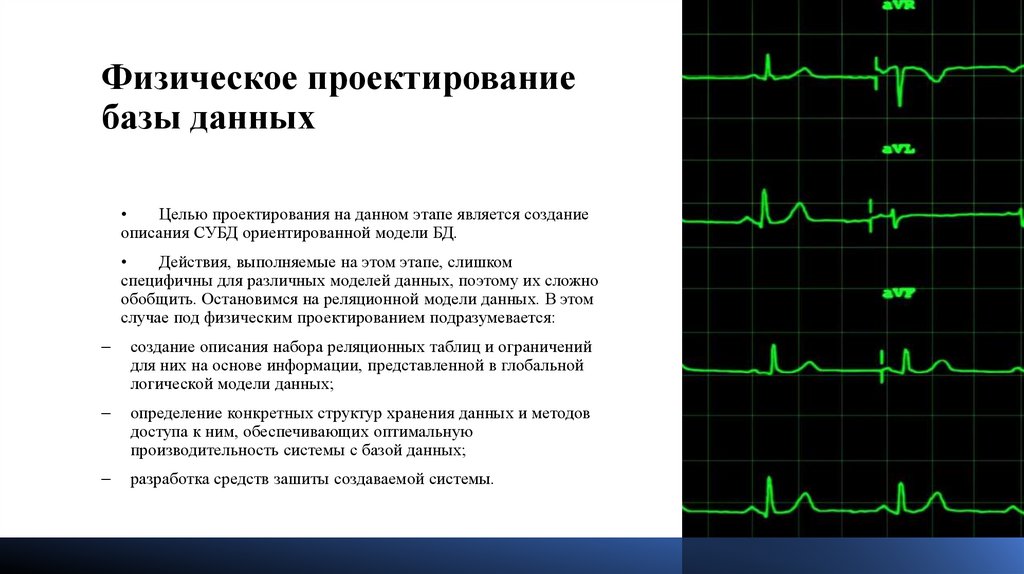 Физическое проектирование базы данных

• Целью проектирования на данном этапе является создание описания СУБД ориентированной модели БД.

• Действия, выполняемые на этом этапе, слишком специфичны для различных моделей данных, поэтому их сложно обобщить. Остановимся на реляционной модели данных. В этом случае под физическим проектированием подразумевается:

– создание описания набора реляционных таблиц и ограничений для них на основе информации, представленной в глобальной логической модели данных;

– определение конкретных структур хранения данных и методов доступа к ним, обеспечивающих оптимальную производительность системы с базой данных;

– разработка средств защиты создаваемой системы.

aVR

aVL

aVF